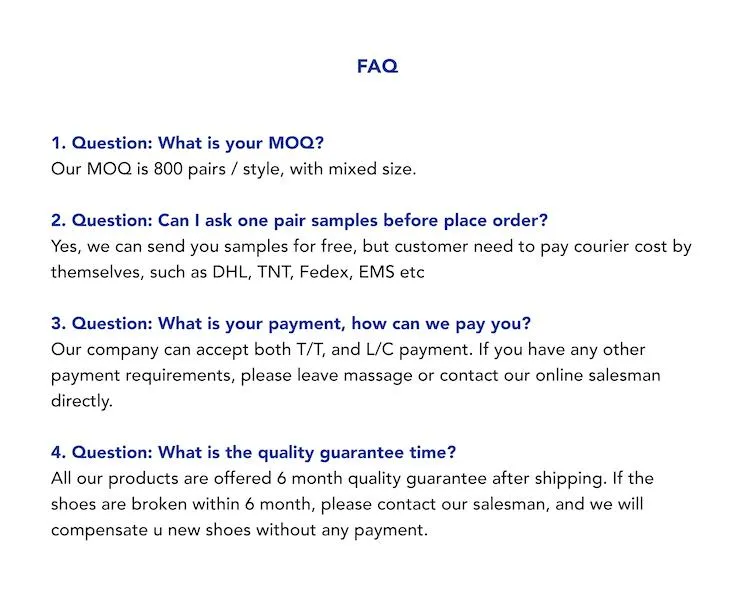 FAQ

1. Question: What is your MOQ?
Our MOQ is 800 pairs / style, with mixed size.

2. Question: Can I ask one pair samples before place order?
Yes, we can send you samples for free, but customer need to pay courier cost by themselves, such as DHL, TNT, Fedex, EMS etc

3. Question: What is your payment, how can we pay you?
Our company can accept both T/T, and L/C payment. If you have any other payment requirements, please leave massage or contact our online salesman directly.

4. Question: What is the quality guarantee time?
All our products are offered 6 month quality guarantee after shipping. If the shoes are broken within 6 month, please contact our salesman, and we will compensate u new shoes without any payment.